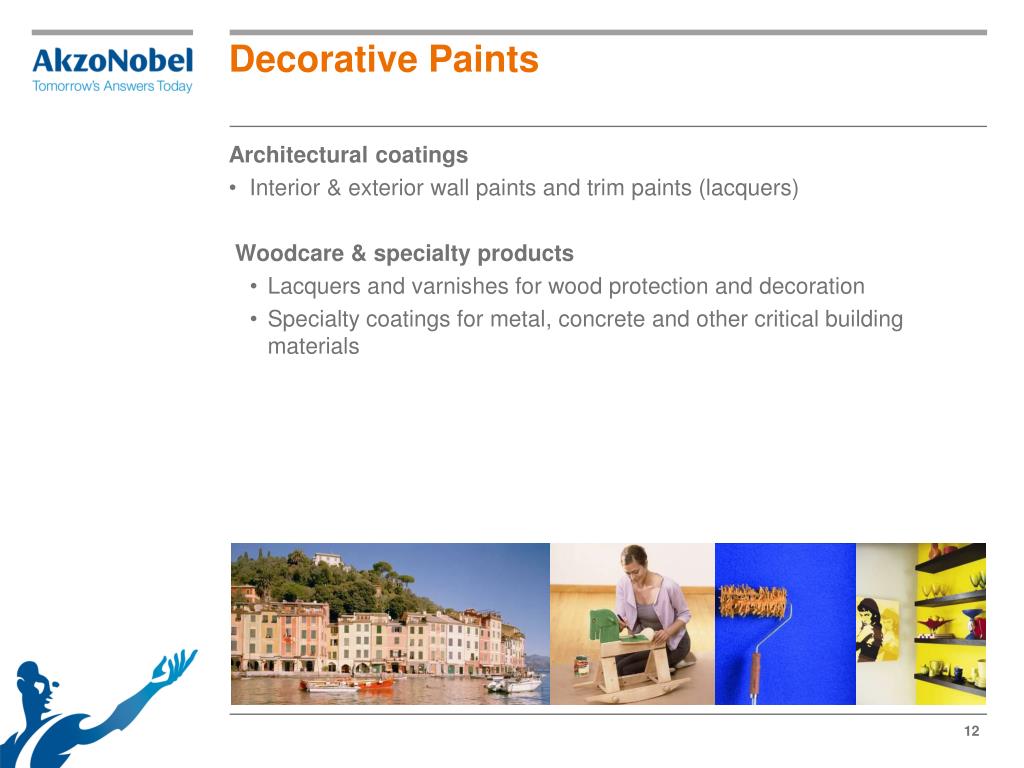 AkzoNobel
Tomorrow's Answers Today

Decorative Paints

Architectural coatings
• Interior & exterior wall paints and trim paints (lacquers)

Woodcare & specialty products
• Lacquers and varnishes for wood protection and decoration
• Specialty coatings for metal, concrete and other critical building materials

12